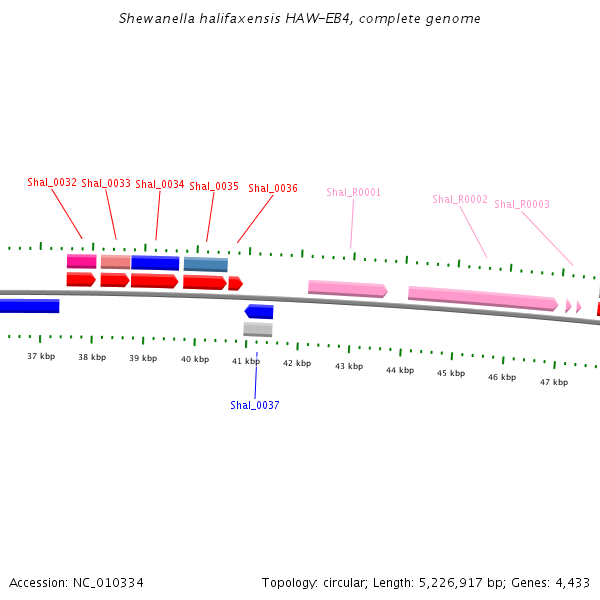 Shewanella halifaxensis HAW-EB4, complete genome

Shal_0032 Shal_0033 Shal_0034 Shal_0035 Shal_0036 Shal_R0001 Shal_R0002 Shal_R0003

37 kbp 38 kbp 39 kbp 40 kbp 41 kbp 42 kbp 43 kbp 44 kbp 45 kbp 46 kbp 47 kbp

Shal_0037

Accession: NC_010334

Topology: circular; Length: 5,226,917 bp; Genes: 4,433